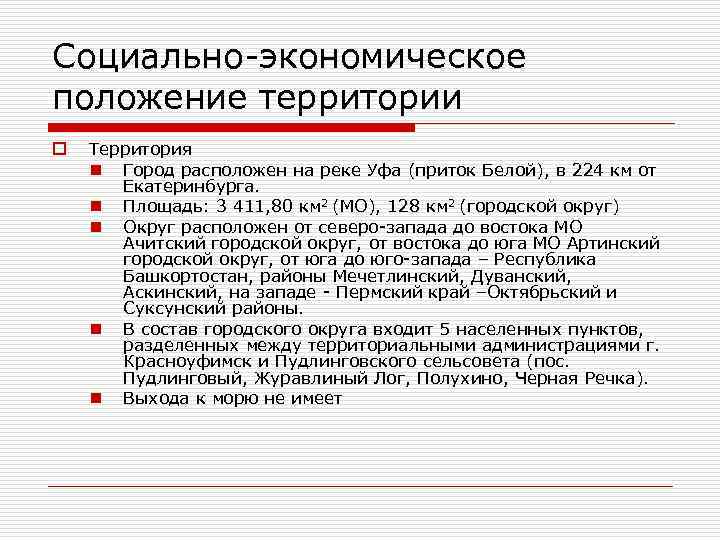 Социально-экономическое положение территории

Территория

Город расположен на реке Уфа (приток Белой), в 224 км от Екатеринбурга.

Площадь: 3 411,80 км² (МО), 128 км² (городской округ)

Округ расположен от северо-запада до востока МО Ачитский городской округ, от востока до юга МО Артинский городской округ, от юга до юго-запада – Республика Башкортостан, районы Мечетлинский, Дуванский, Аскинский, на западе - Пермский край –Октябрьский и Суксунский районы.

В состав городского округа входит 5 населенных пунктов, разделенных между территориальными администрациями г. Красноуфимск и Пудлинговского сельсовета (пос. Пудлинговый, Журавлиный Лог, Полухино, Черная Речка).

Выхода к морю не имеет